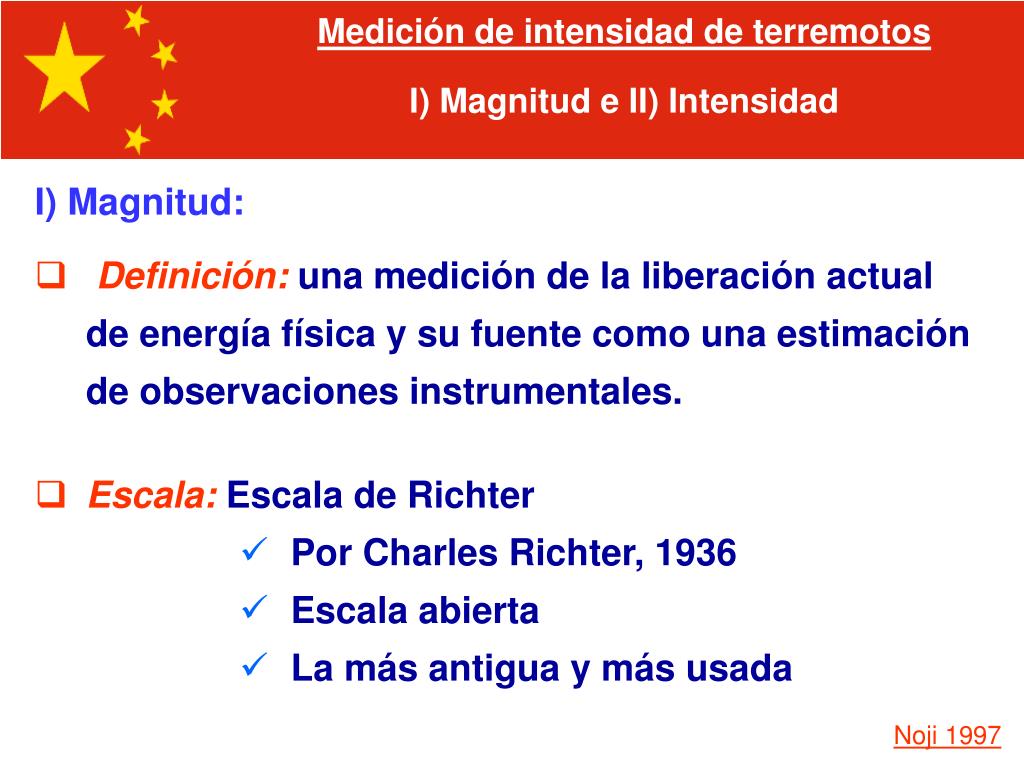 Medición de intensidad de terremotos

I) Magnitud e II) Intensidad

I) Magnitud:

❑ Definición: una medición de la liberación actual de energía física y su fuente como una estimación de observaciones instrumentales.

❑ Escala: Escala de Richter

✓ Por Charles Richter, 1936

✓ Escala abierta

✓ La más antigua y más usada

Noji 1997